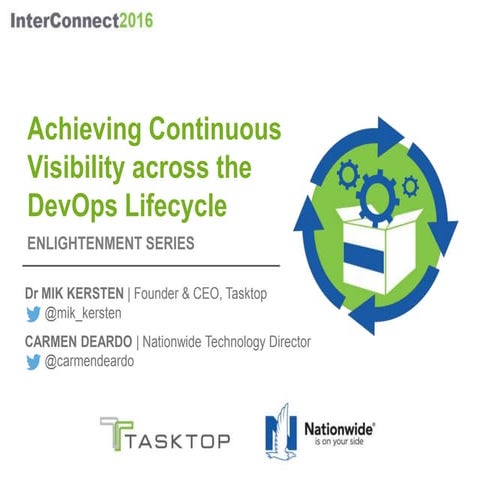 InterConnect2016

Achieving Continuous Visibility across the DevOps Lifecycle

ENLIGHTENMENT SERIES

Dr MIK KERSTEN | Founder & CEO, Tasktop
@mik_kersten

CARMEN DEARDO | Nationwide Technology Director
@carmendeardo

TASKTOP

Nationwide®
is on your side